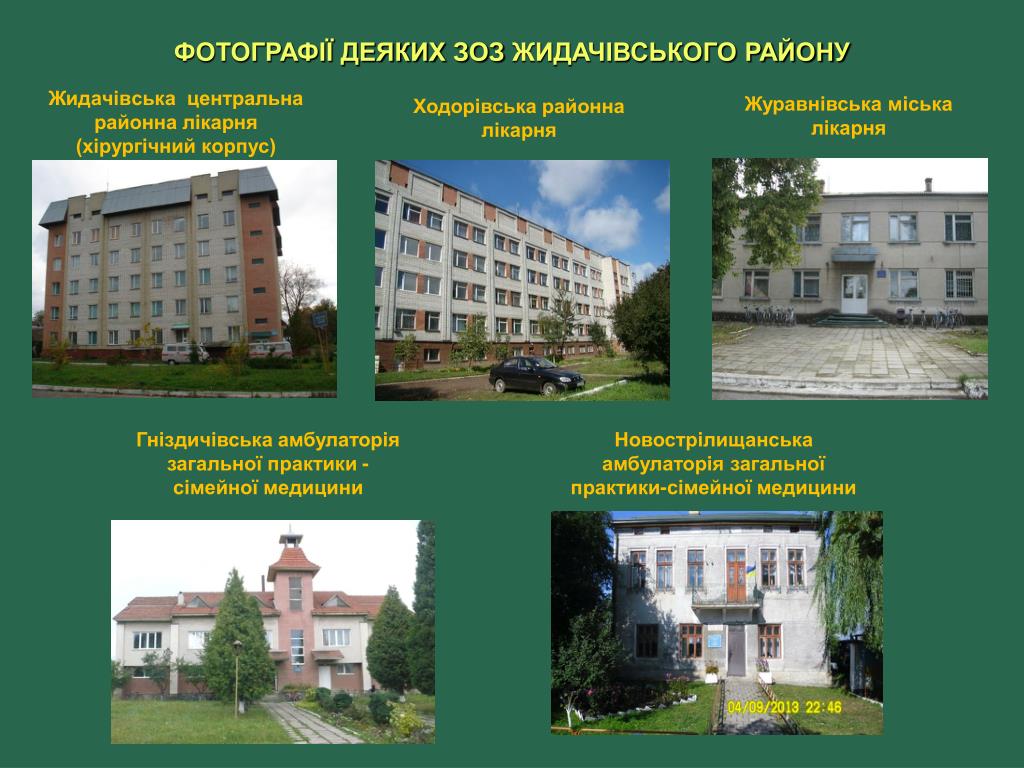 ФОТОГРАФІЇ ДЕЯКИХ ЗОЗ ЖИДАЧІВСЬКОГО РАЙОНУ

Жидачівська центральна районна лікарня (хірургічний корпус)

Ходорівська районна лікарня

Журавнівська міська лікарня

Гніздичівська амбулаторія загальної практики - сімейної медицини

Новострілищанська амбулаторія загальної практики-сімейної медицини

04/09/2013 22:46